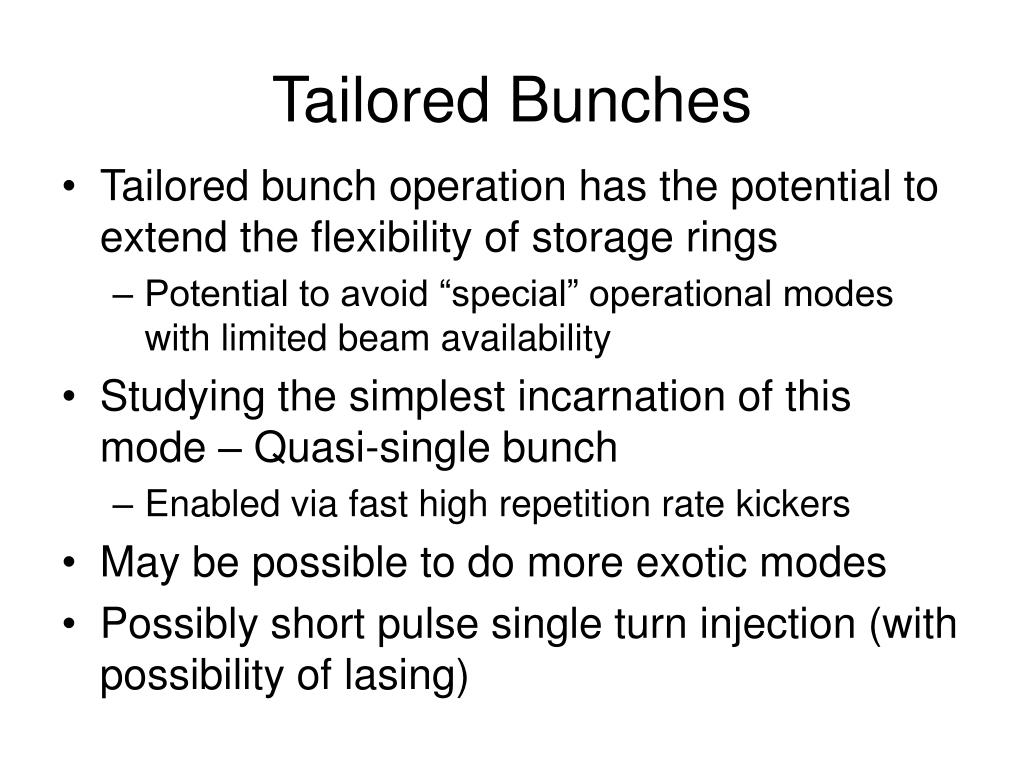 Tailored Bunches

• Tailored bunch operation has the potential to extend the flexibility of storage rings
– Potential to avoid “special” operational modes with limited beam availability
• Studying the simplest incarnation of this mode – Quasi-single bunch
– Enabled via fast high repetition rate kickers
• May be possible to do more exotic modes
• Possibly short pulse single turn injection (with possibility of lasing)